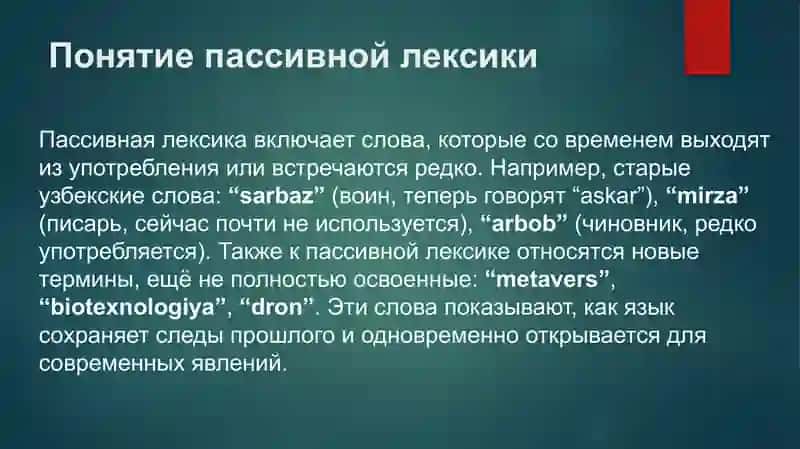 Понятие пассивной лексики

Пассивная лексика включает слова, которые со временем выходят из употребления или встречаются редко. Например, старые узбекские слова: “sarbaz” (воин, теперь говорят “askar”), “mirza” (писарь, сейчас почти не используется), “arbob” (чиновник, редко употребляется). Также к пассивной лексике относятся новые термины, ещё не полностью освоенные: “metavers”, “biotexnologiya”, “dron”. Эти слова показывают, как язык сохраняет следы прошлого и одновременно открывается для современных явлений.